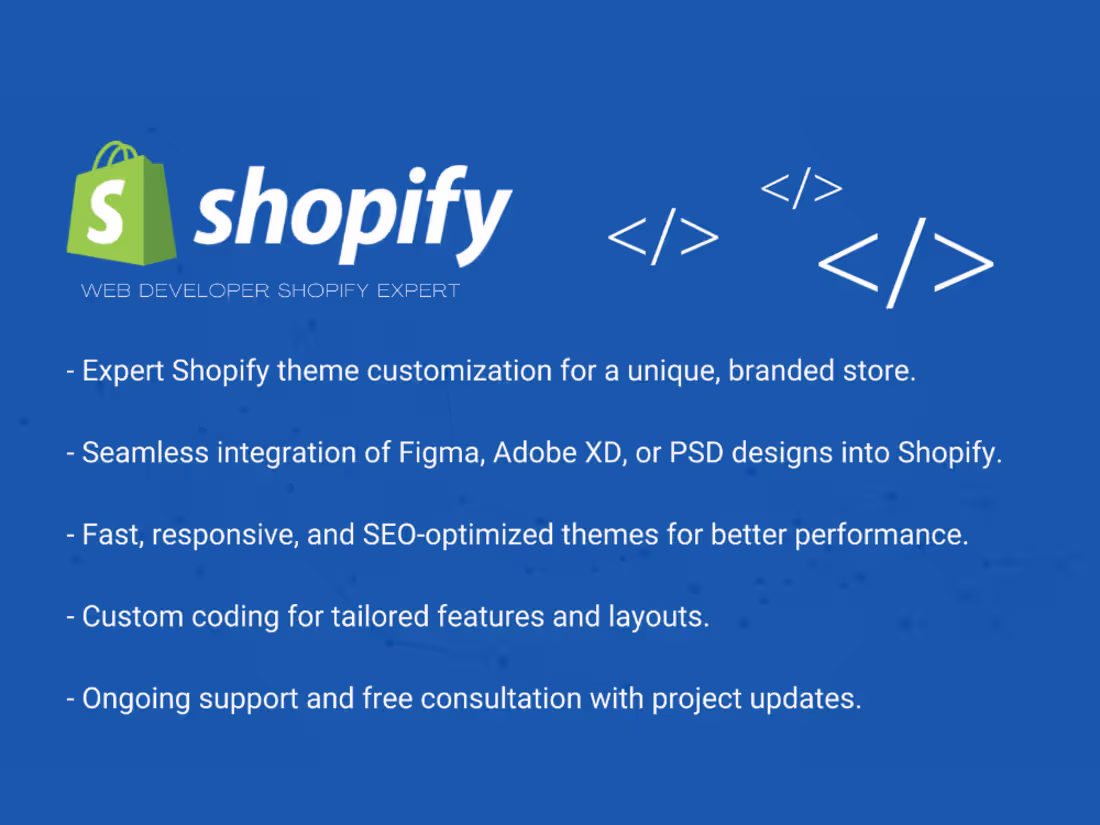 S shopify

WEB DEVELOPER SHOPIFY EXPERT

</> </> </>

- Expert Shopify theme customization for a unique, branded store.

- Seamless integration of Figma, Adobe XD, or PSD designs into Shopify.

- Fast, responsive, and SEO-optimized themes for better performance.

- Custom coding for tailored features and layouts.

- Ongoing support and free consultation with project updates.